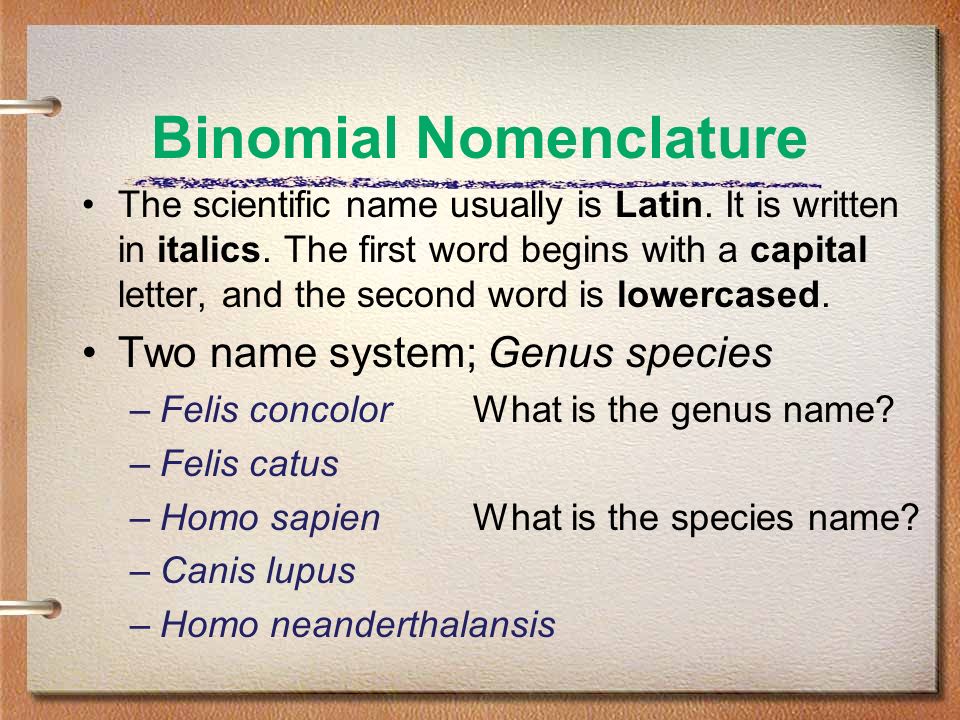 Binomial Nomenclature

• The scientific name usually is Latin. It is written in italics. The first word begins with a capital letter, and the second word is lowercased.

• Two name system; Genus species
– Felis concolor What is the genus name?
– Felis catus
– Homo sapien What is the species name?
– Canis lupus
– Homo neanderthalansis